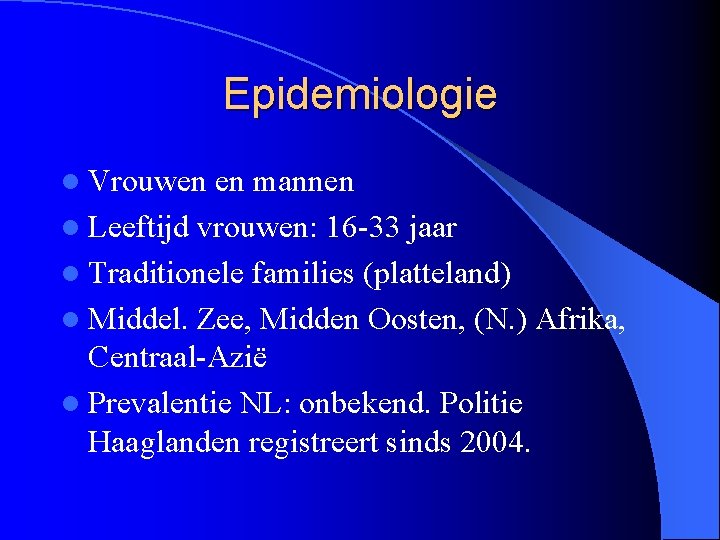 Epidemiologie

- Vrouwen en mannen
- Leeftijd vrouwen: 16-33 jaar
- Traditionele families (platteland)
- Middel. Zee, Midden Oosten, (N.) Afrika, Centraal-Azië
- Prevalentie NL: onbekend. Politie Haaglanden registreert sinds 2004.